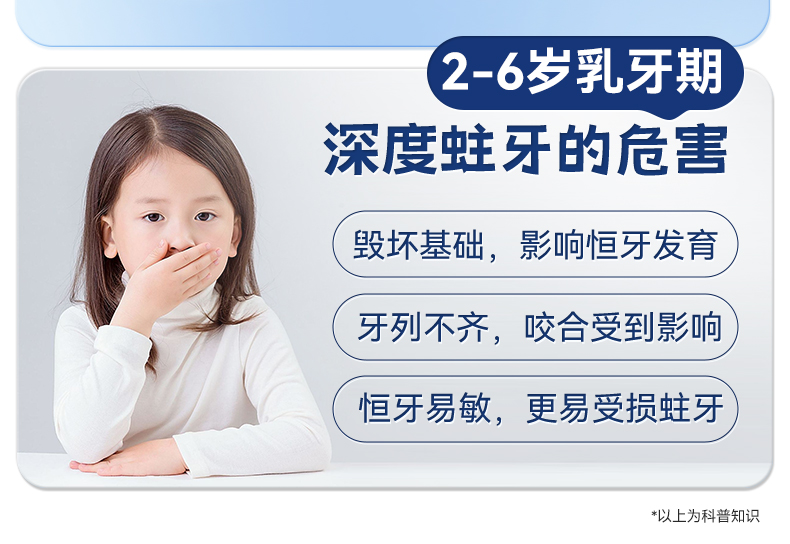 2-6岁乳牙期
深度蛀牙的危害

毁坏基础，影响恒牙发育

牙列不齐，咬合受到影响

恒牙易敏，更易受损蛀牙

*以上为科普知识